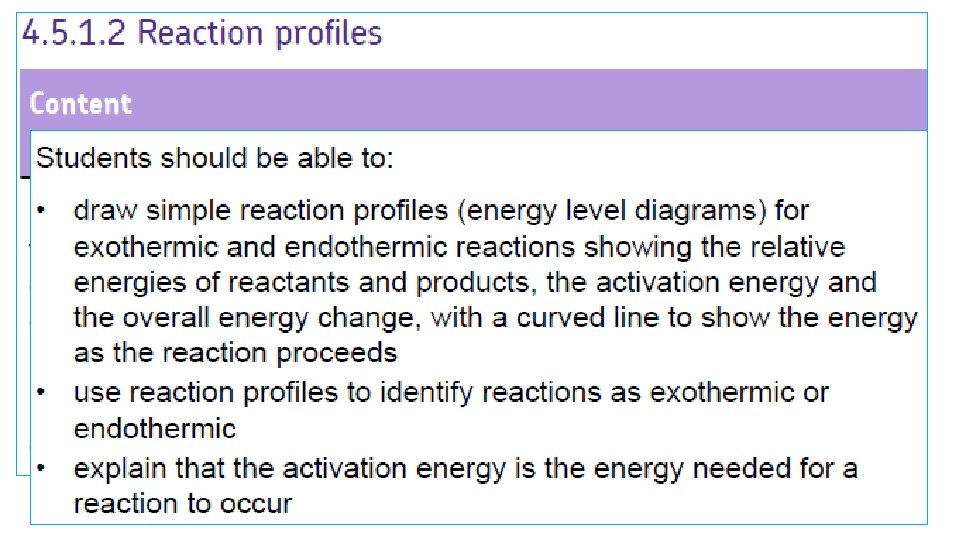 4.5.1.2 Reaction profiles

Content

Students should be able to:

• draw simple reaction profiles (energy level diagrams) for exothermic and endothermic reactions showing the relative energies of reactants and products, the activation energy and the overall energy change, with a curved line to show the energy as the reaction proceeds
• use reaction profiles to identify reactions as exothermic or endothermic
• explain that the activation energy is the energy needed for a reaction to occur